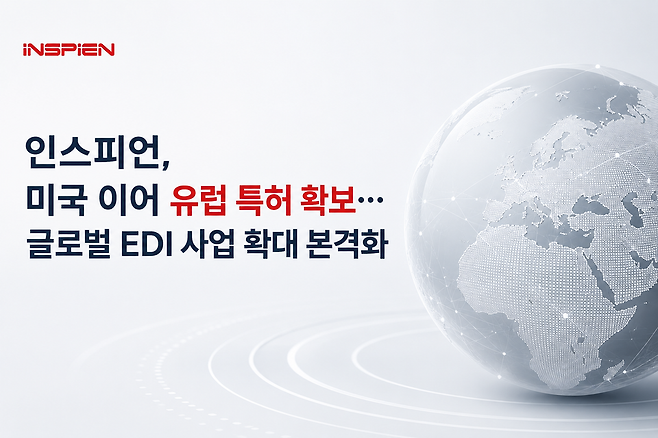 iNSPiEN

인스피언,
미국 이어 유럽 특허 확보…
글로벌 EDI 사업 확대 본격화